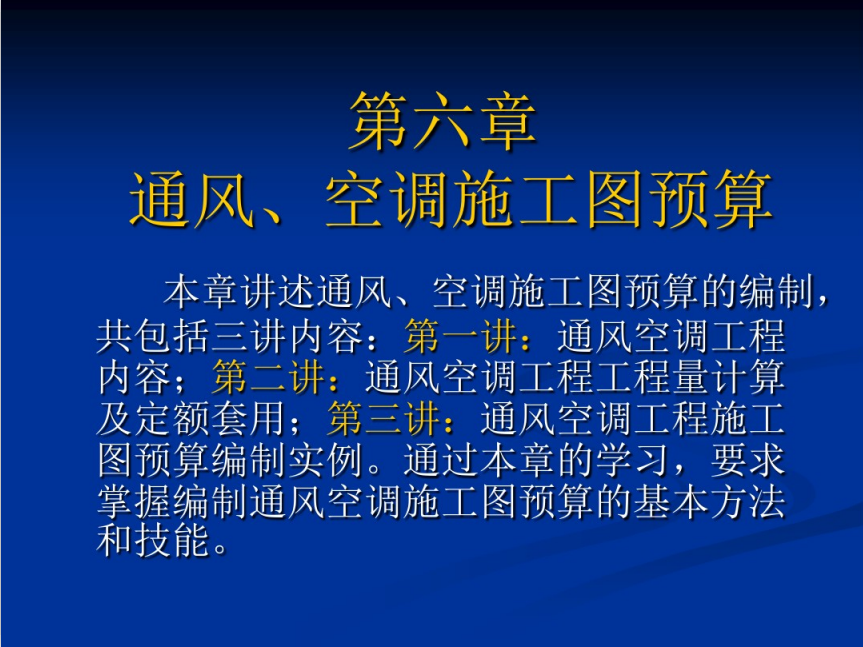 第六章
通风、空调施工图预算

本章讲述通风、空调施工图预算的编制，共包括三讲内容：第一讲：通风空调工程内容；第二讲：通风空调工程工程量计算及定额套用；第三讲：通风空调工程施工图预算编制实例。通过本章的学习，要求掌握编制通风空调施工图预算的基本方法和技能。